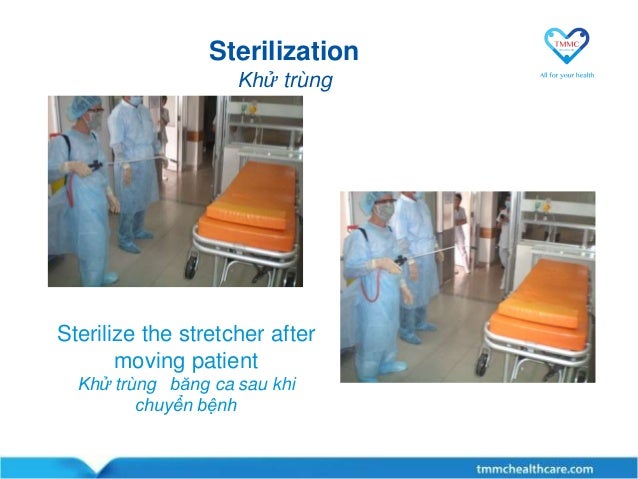 Sterilization
Khử trùng

TMMC
All for your health

Sterilize the stretcher after moving patient
Khử trùng băng ca sau khi chuyển bệnh

tmmchealthcare.com